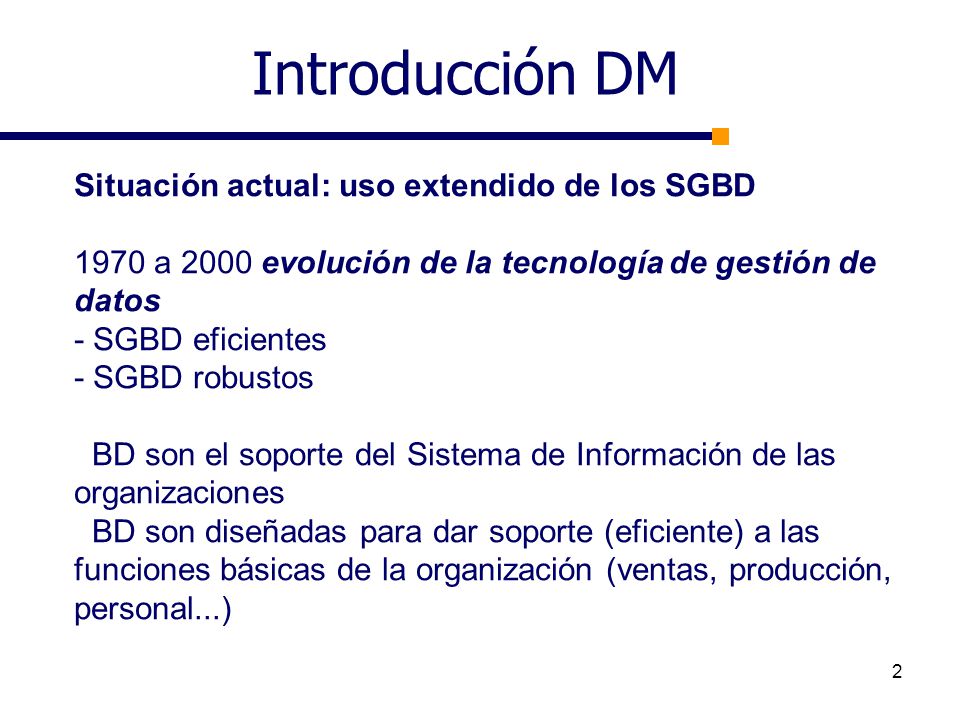 Introducción DM

Situación actual: uso extendido de los SGBD

1970 a 2000 evolución de la tecnología de gestión de datos
- SGBD eficientes
- SGBD robustos

BD son el soporte del Sistema de Información de las organizaciones
BD son diseñadas para dar soporte (eficiente) a las funciones básicas de la organización (ventas, producción, personal...)

2